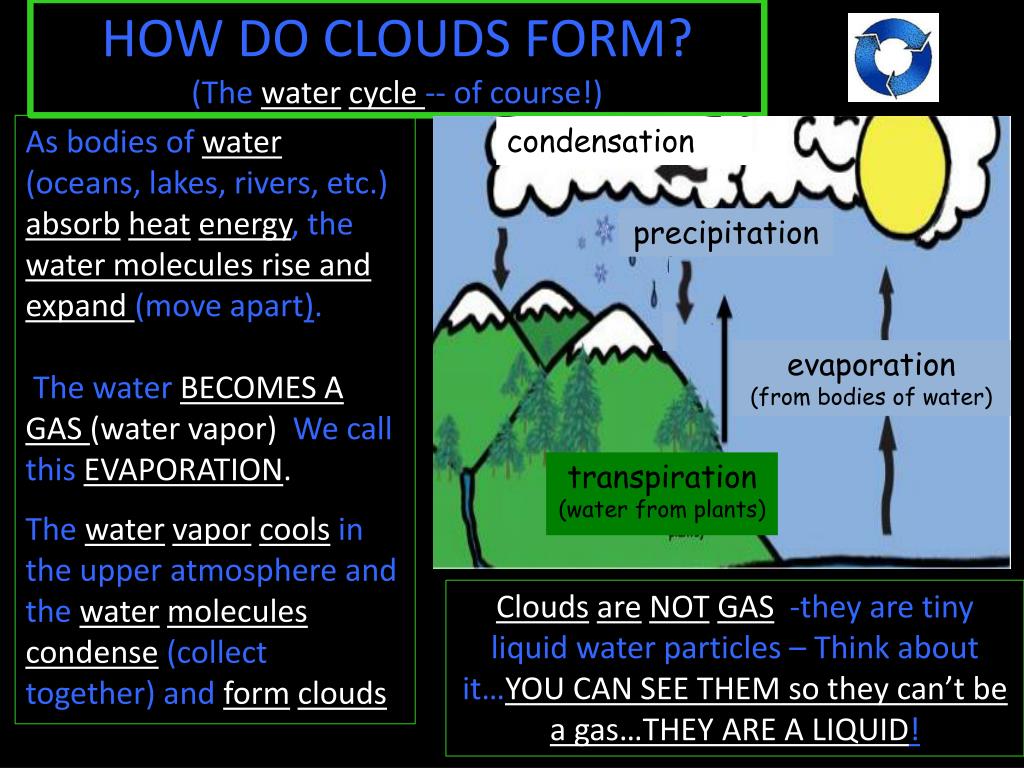 HOW DO CLOUDS FORM?
(The water cycle -- of course!)

As bodies of water (oceans, lakes, rivers, etc.) absorb heat energy, the water molecules rise and expand (move apart).

The water BECOMES A GAS (water vapor) We call this EVAPORATION.

The water vapor cools in the upper atmosphere and the water molecules condense (collect together) and form clouds

condensation

precipitation

evaporation
(from bodies of water)

transpiration
(water from plants)

Clouds are NOT GAS -they are tiny liquid water particles – Think about it…YOU CAN SEE THEM so they can't be a gas…THEY ARE A LIQUID!